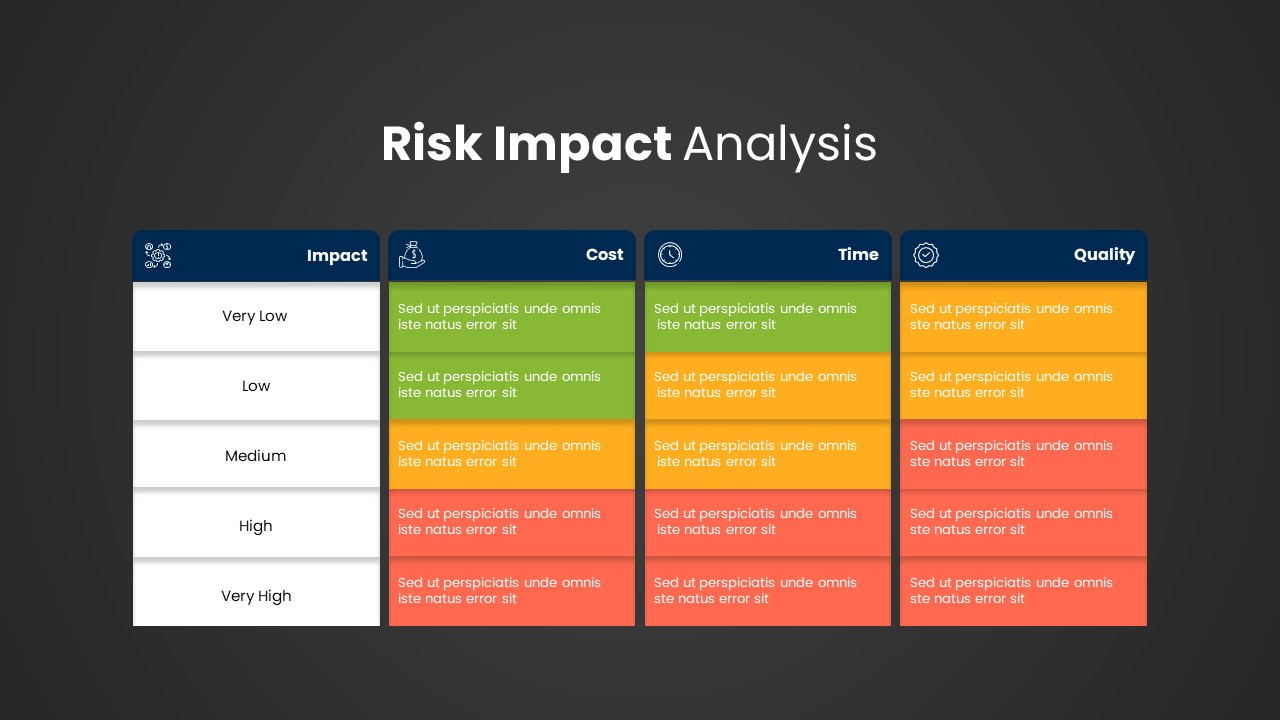 Risk Impact Analysis

| Impact | Cost | Time | Quality |
|---|---|---|---|
| Very Low | Sed ut perspiciatis unde omnis iste natus error sit | Sed ut perspiciatis unde omnis iste natus error sit | Sed ut perspiciatis unde omnis ste natus error sit |
| Low | Sed ut perspiciatis unde omnis iste natus error sit | Sed ut perspiciatis unde omnis iste natus error sit | Sed ut perspiciatis unde omnis ste natus error sit |
| Medium | Sed ut perspiciatis unde omnis iste natus error sit | Sed ut perspiciatis unde omnis iste natus error sit | Sed ut perspiciatis unde omnis ste natus error sit |
| High | Sed ut perspiciatis unde omnis iste natus error sit | Sed ut perspiciatis unde omnis iste natus error sit | Sed ut perspiciatis unde omnis ste natus error sit |
| Very High | Sed ut perspiciatis unde omnis iste natus error sit | Sed ut perspiciatis unde omnis ste natus error sit | Sed ut perspiciatis unde omnis ste natus error sit |